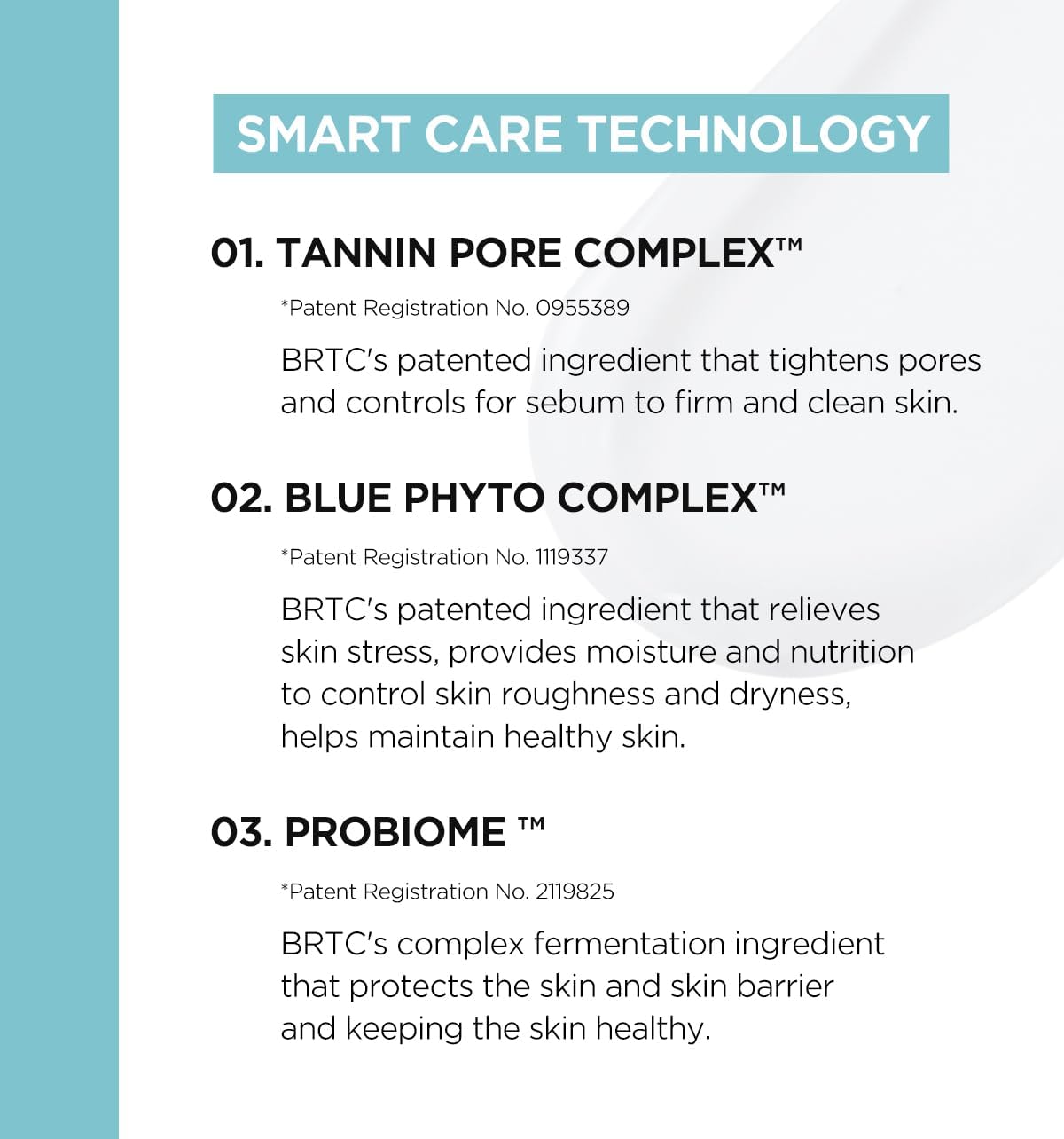 SMART CARE TECHNOLOGY

01. TANNIN PORE COMPLEX™

*Patent Registration No. 0955389

BRTC's patented ingredient that tightens pores and controls for sebum to firm and clean skin.

02. BLUE PHYTO COMPLEX™

*Patent Registration No. 1119337

BRTC's patented ingredient that relieves skin stress, provides moisture and nutrition to control skin roughness and dryness, helps maintain healthy skin.

03. PROBIOME ™

*Patent Registration No. 2119825

BRTC's complex fermentation ingredient that protects the skin and skin barrier and keeping the skin healthy.